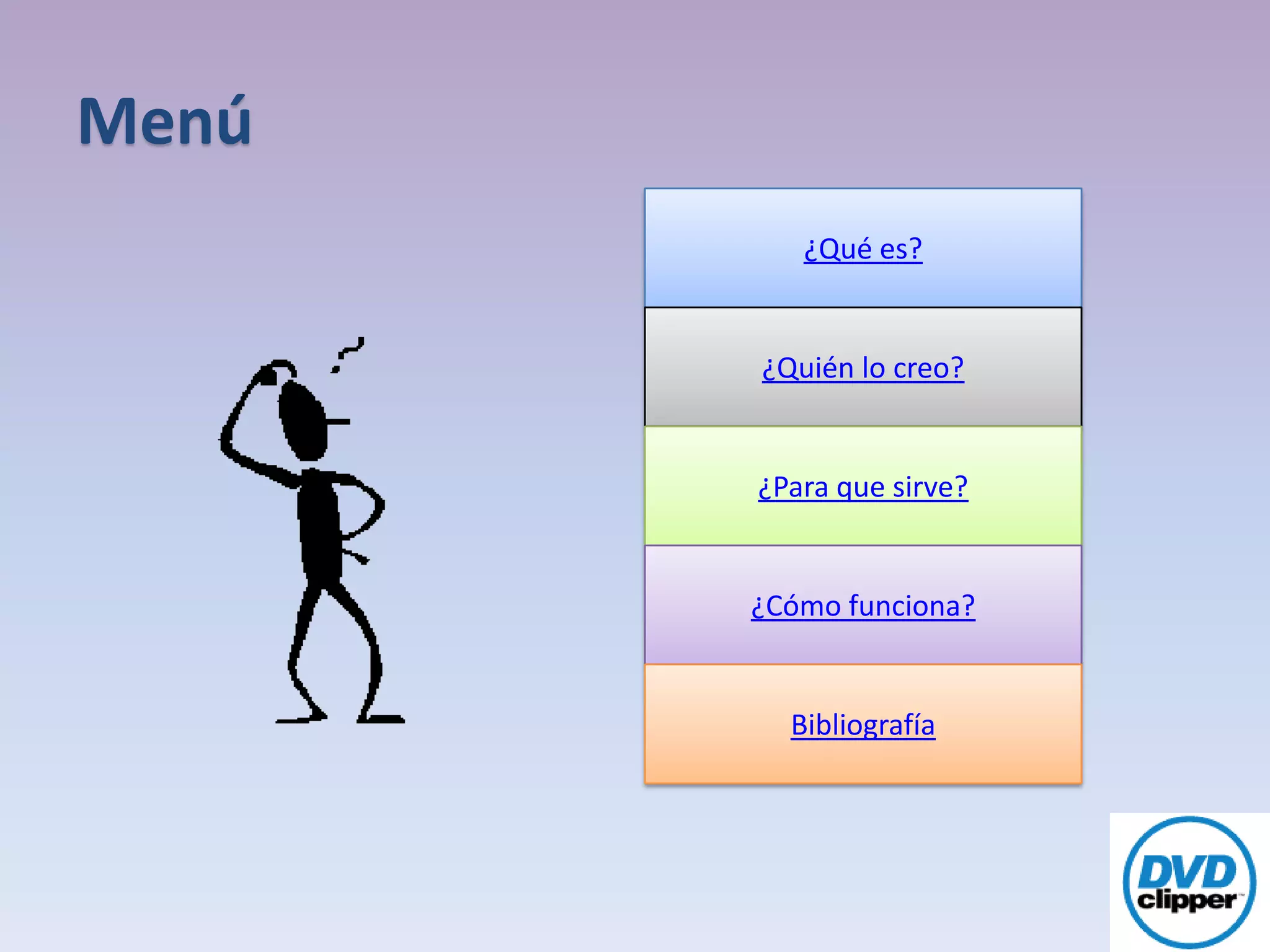 Menú

¿Qué es?

¿Quién lo creo?

¿Para que sirve?

¿Cómo funciona?

Bibliografía

DVD clipper